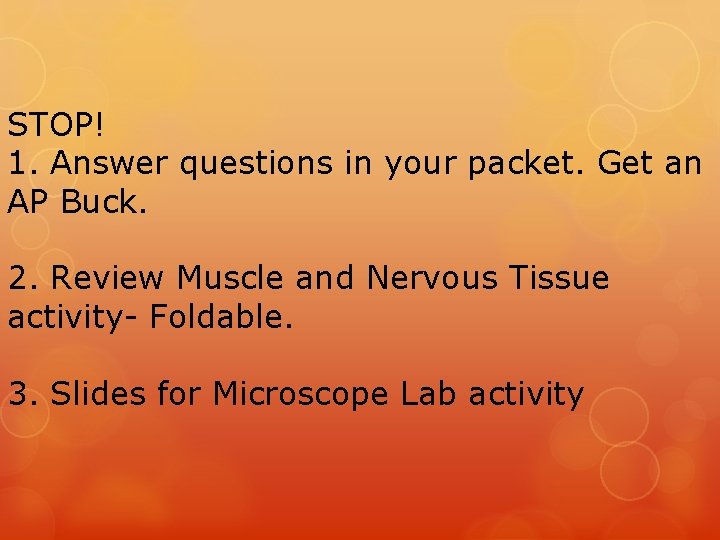 STOP!
1. Answer questions in your packet. Get an AP Buck.

2. Review Muscle and Nervous Tissue activity- Foldable.

3. Slides for Microscope Lab activity